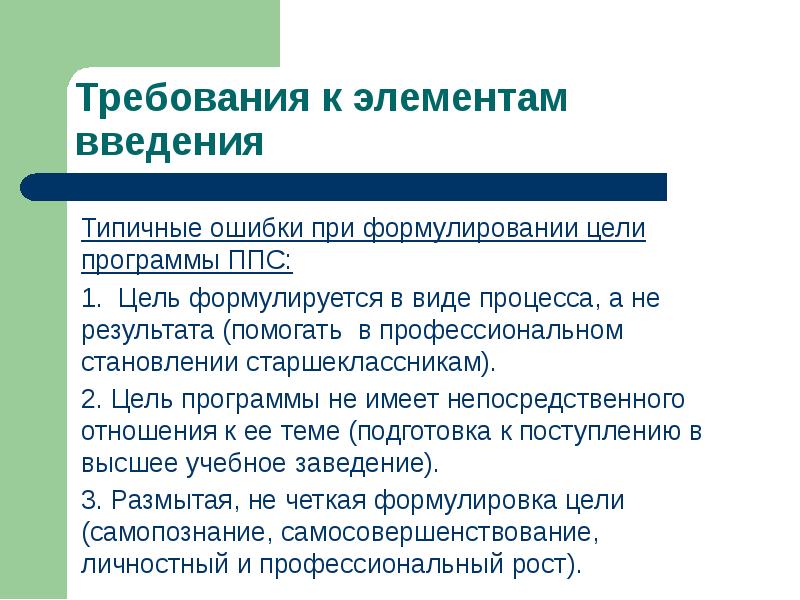 Требования к элементам введения

Типичные ошибки при формулировании цели программы ППС:

1. Цель формулируется в виде процесса, а не результата (помогать в профессиональном становлении старшеклассникам).

2. Цель программы не имеет непосредственного отношения к ее теме (подготовка к поступлению в высшее учебное заведение).

3. Размытая, не четкая формулировка цели (самопознание, самосовершенствование, личностный и профессиональный рост).